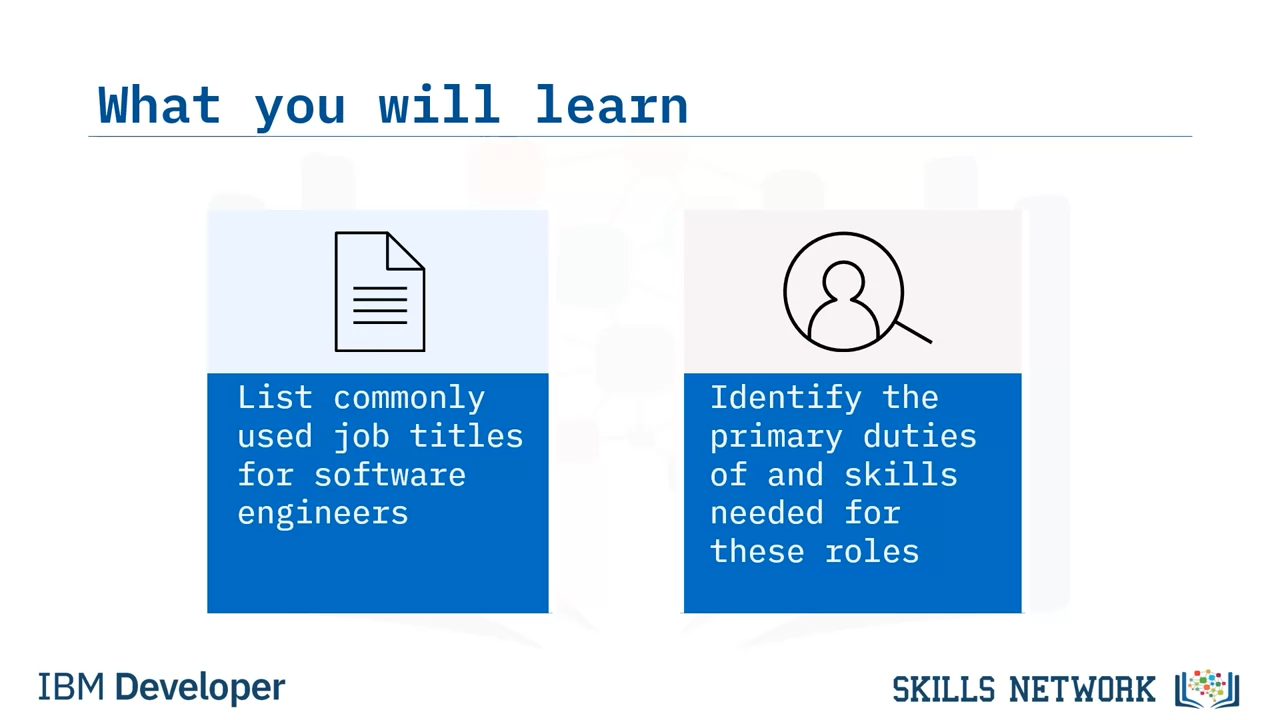 What you will learn

List commonly used job titles for software engineers

Identify the primary duties of and skills needed for these roles

IBM Developer

SKILLS NETWORK